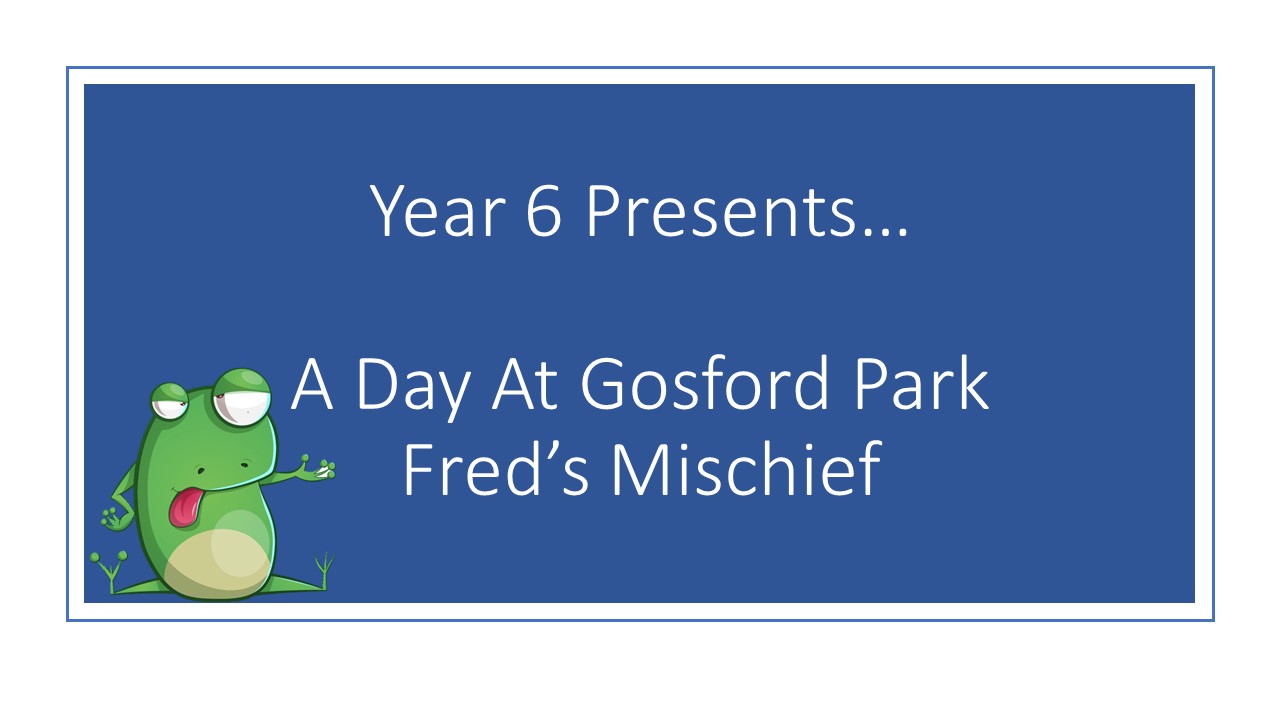 Year 6 Presents…

A Day At Gosford Park
Fred’s Mischief